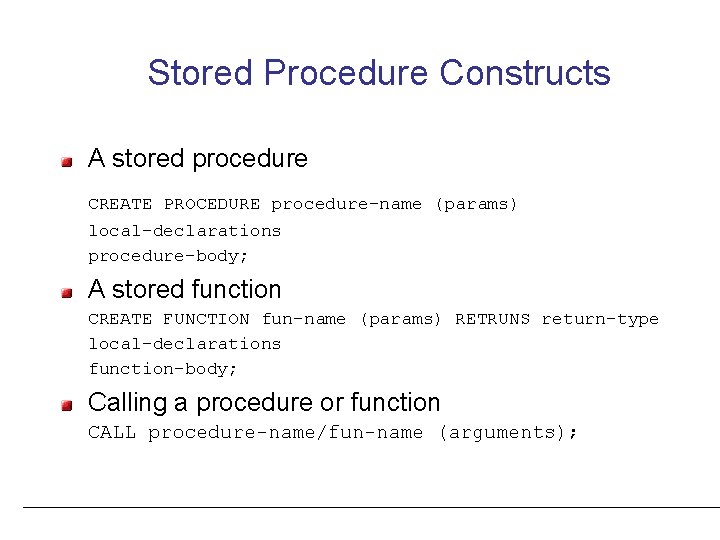 Stored Procedure Constructs

A stored procedure

CREATE PROCEDURE procedure-name (params)
local-declarations
procedure-body;

A stored function

CREATE FUNCTION fun-name (params) RETRUNS return-type
local-declarations
function-body;

Calling a procedure or function

CALL procedure-name/fun-name (arguments);